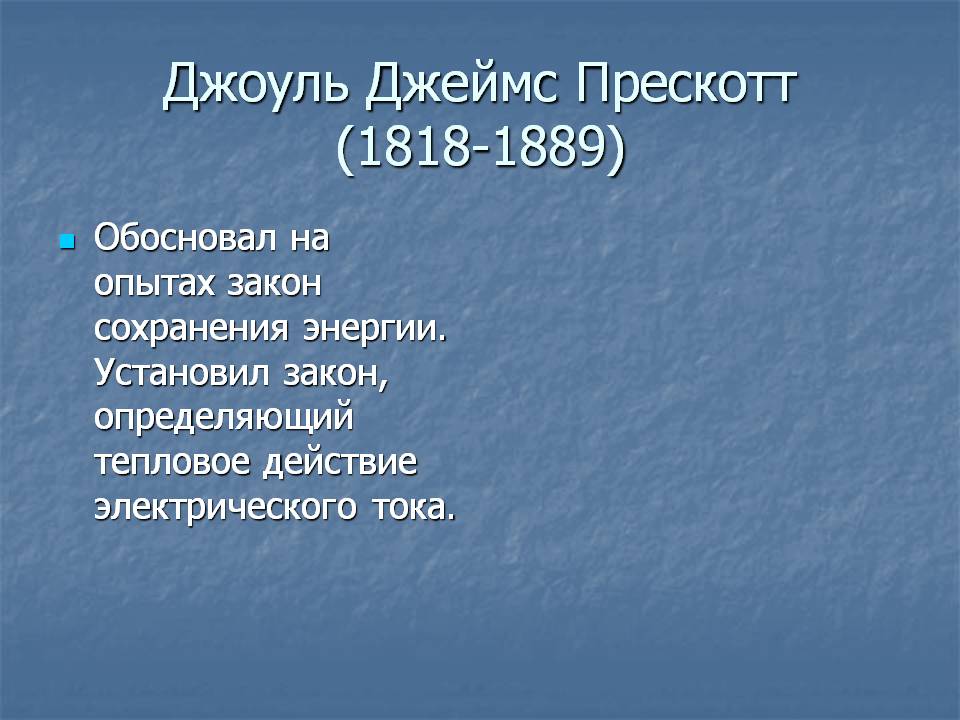 Джоуль Джеймс Прескотт (1818-1889)

Обосновал на опытах закон сохранения энергии. Установил закон, определяющий тепловое действие электрического тока.